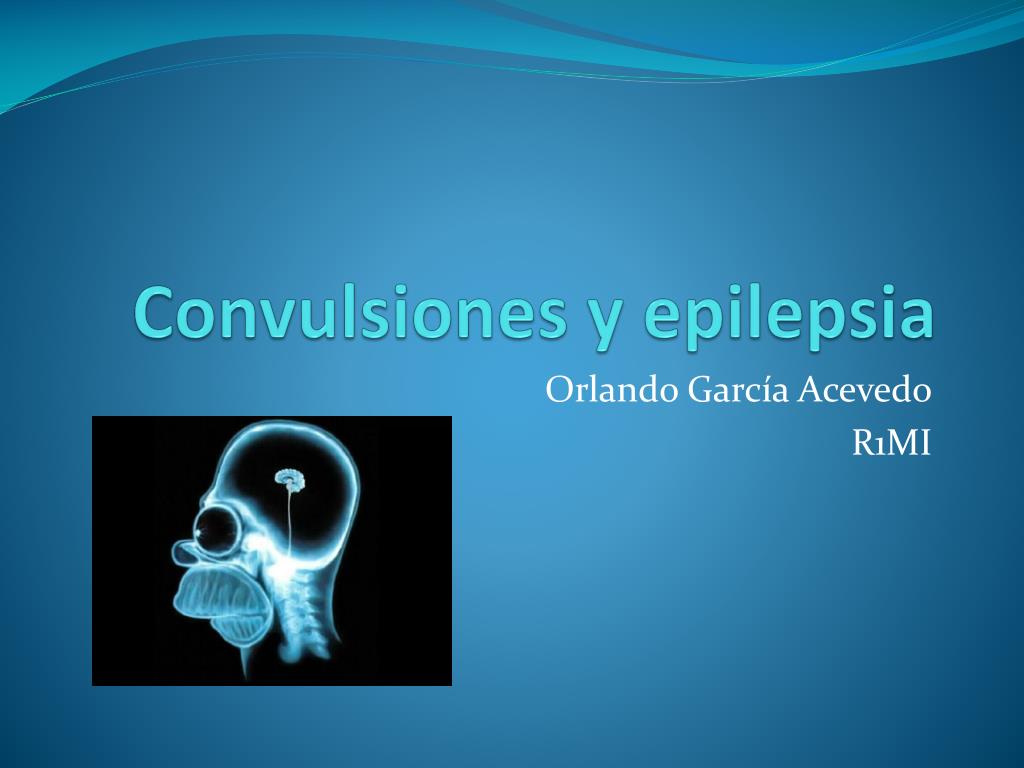 Convulsiones y epilepsia

Orlando García Acevedo
R1MI